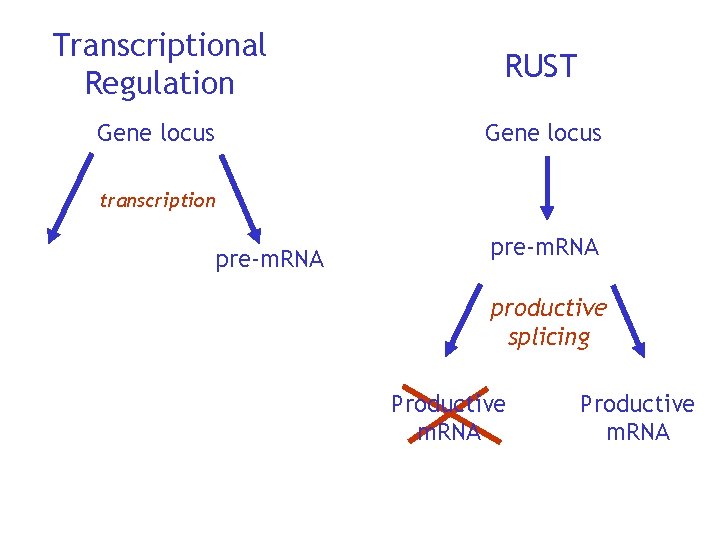 Transcriptional Regulation

Gene locus

transcription

pre-mRNA

RUST

Gene locus

pre-mRNA

productive splicing

Productive mRNA

Productive mRNA